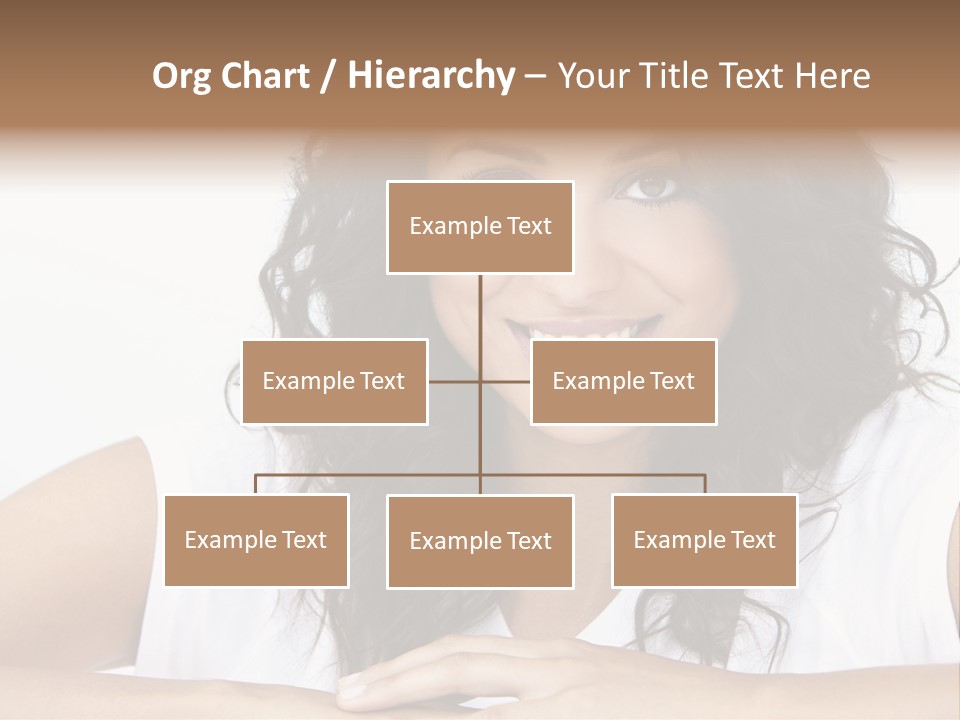 Org Chart / Hierarchy – Your Title Text Here

Example Text

Example Text

Example Text

Example Text

Example Text

Example Text